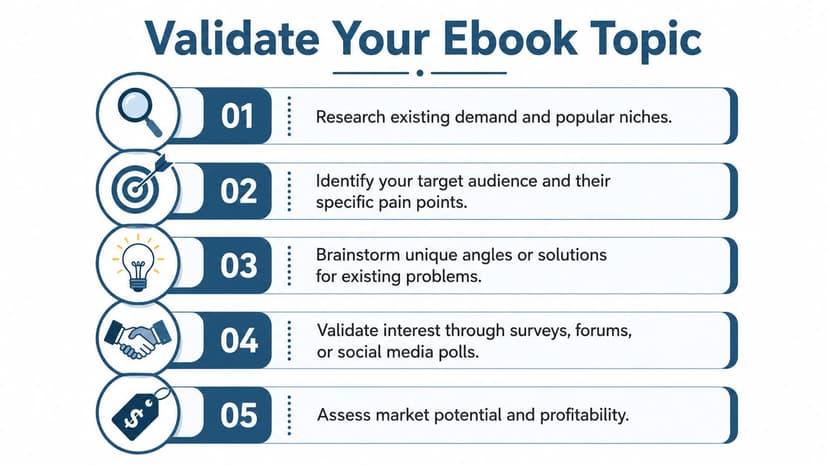 Validate Your Ebook Topic

01 Research existing demand and popular niches.

02 Identify your target audience and their specific pain points.

03 Brainstorm unique angles or solutions for existing problems.

04 Validate interest through surveys, forums, or social media polls.

05 Assess market potential and profitability.

$